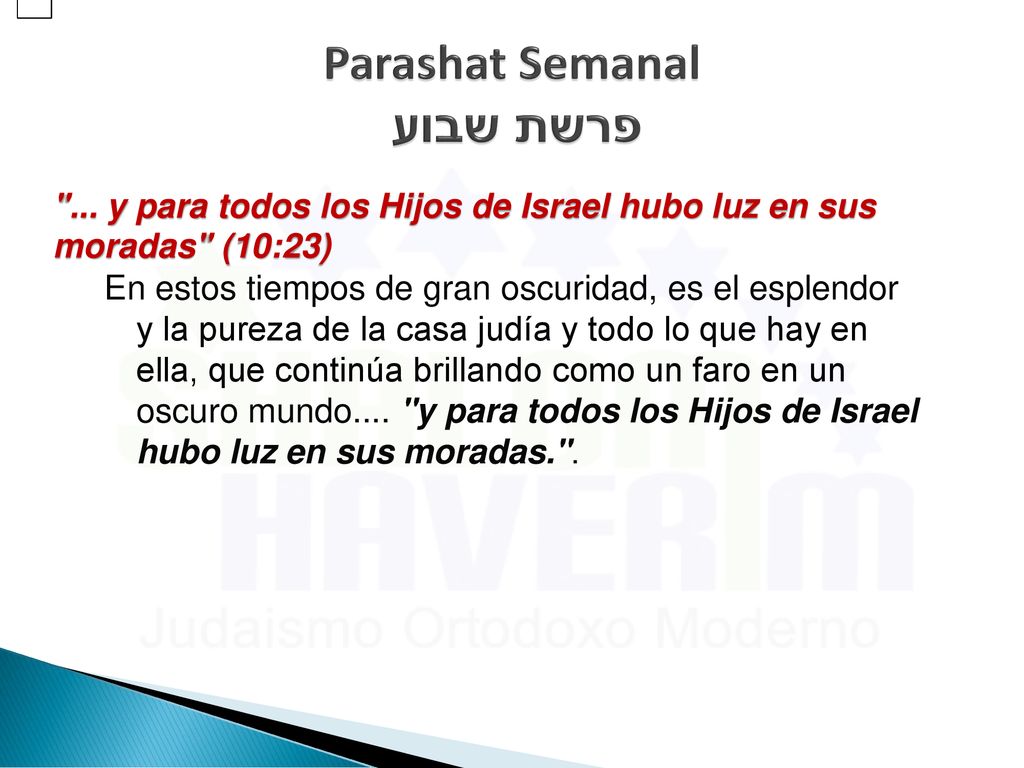 Parashat Semanal
פרשת שבוע

"... y para todos los Hijos de Israel hubo luz en sus moradas" (10:23)

En estos tiempos de gran oscuridad, es el esplendor y la pureza de la casa judía y todo lo que hay en ella, que continúa brillando como un faro en un oscuro mundo.... "y para todos los Hijos de Israel hubo luz en sus moradas.".

HAVERIM
Judaismo Ortodoxo Moderno